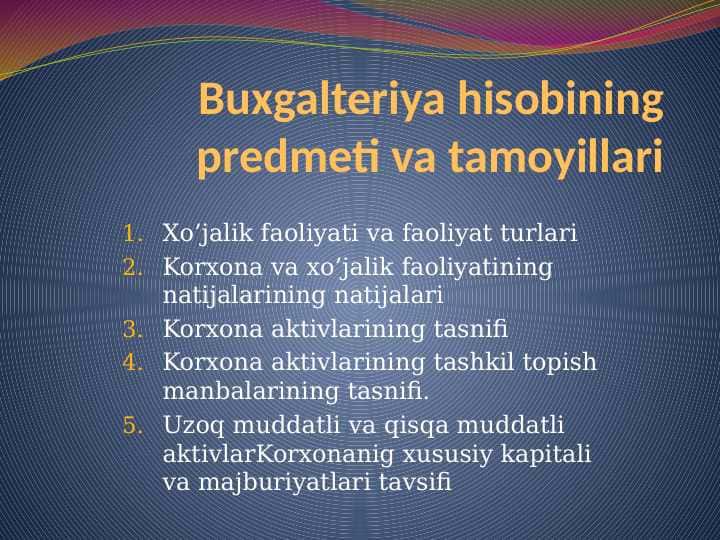 Buxgalteriya hisobining predmeti va tamoyillari

1. Xo’jalik faoliyati va faoliyat turlari
2. Korxona va xo’jalik faoliyatining natijalarining natijalari
3. Korxona aktivlarining tasnifi
4. Korxona aktivlarining tashkil topish manbalarining tasnifi.
5. Uzoq muddatli va qisqa muddatli aktivlarKorxonanig xususiy kapitali va majburiyatlari tavsifi